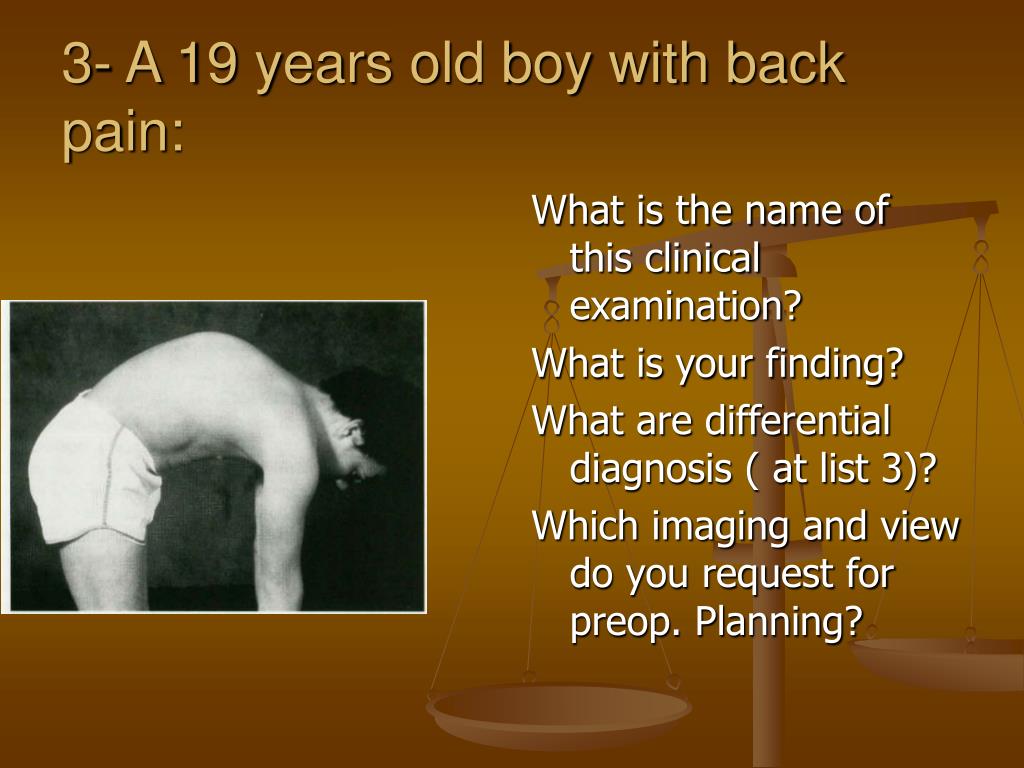 3- A 19 years old boy with back pain:

What is the name of this clinical examination?

What is your finding?

What are differential diagnosis ( at list 3)?

Which imaging and view do you request for preop. Planning?